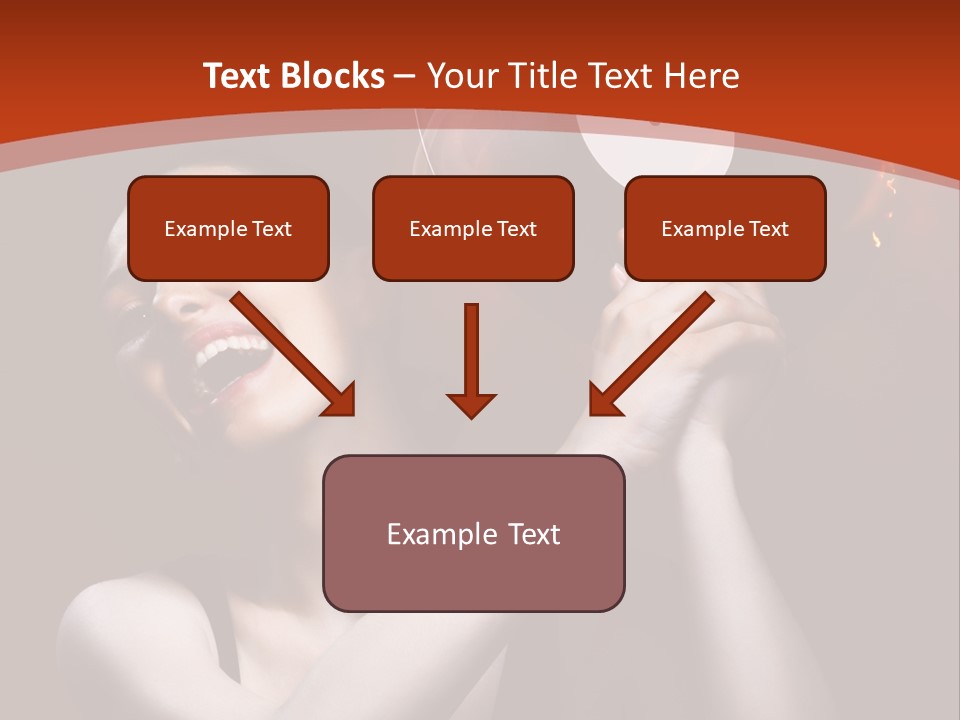 Text Blocks – Your Title Text Here

Example Text

Example Text

Example Text

Example Text